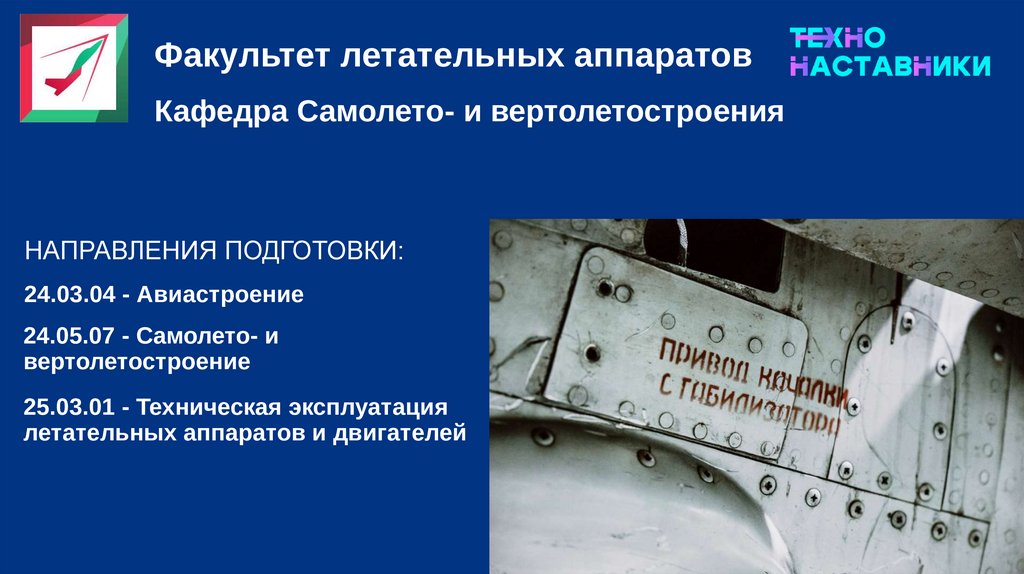 Факультет летательных аппаратов

Кафедра Самолето- и вертолетостроения

ТЕХНО НАСТАВНИКИ

НАПРАВЛЕНИЯ ПОДГОТОВКИ:

24.03.04 - Авиастроение

24.05.07 - Самолето- и вертолетостроение

25.03.01 - Техническая эксплуатация летательных аппаратов и двигателей

ПРИВОД КАЧАЛКИ СТАБИЛИЗАТОРА